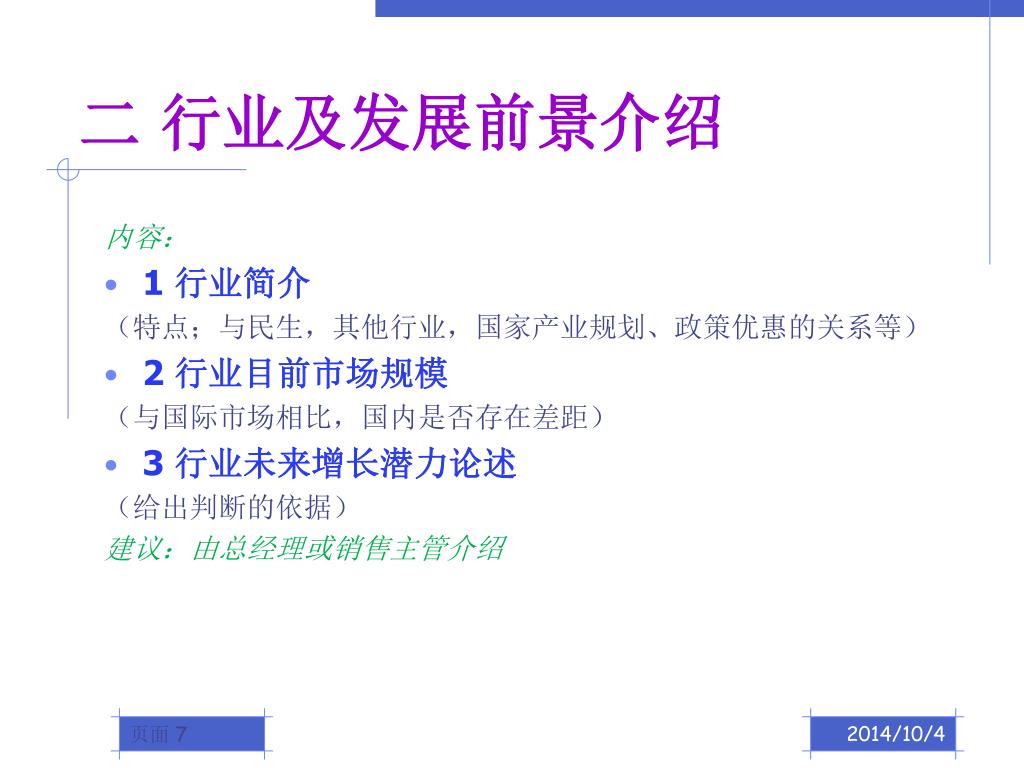 二 行业及发展前景介绍

内容：

• 1 行业简介

（特点；与民生，其他行业，国家产业规划、政策优惠的关系等）

• 2 行业目前市场规模

（与国际市场相比，国内是否存在差距）

• 3 行业未来增长潜力论述

（给出判断的依据）

建议：由总经理或销售主管介绍

页面 7

2014/10/4